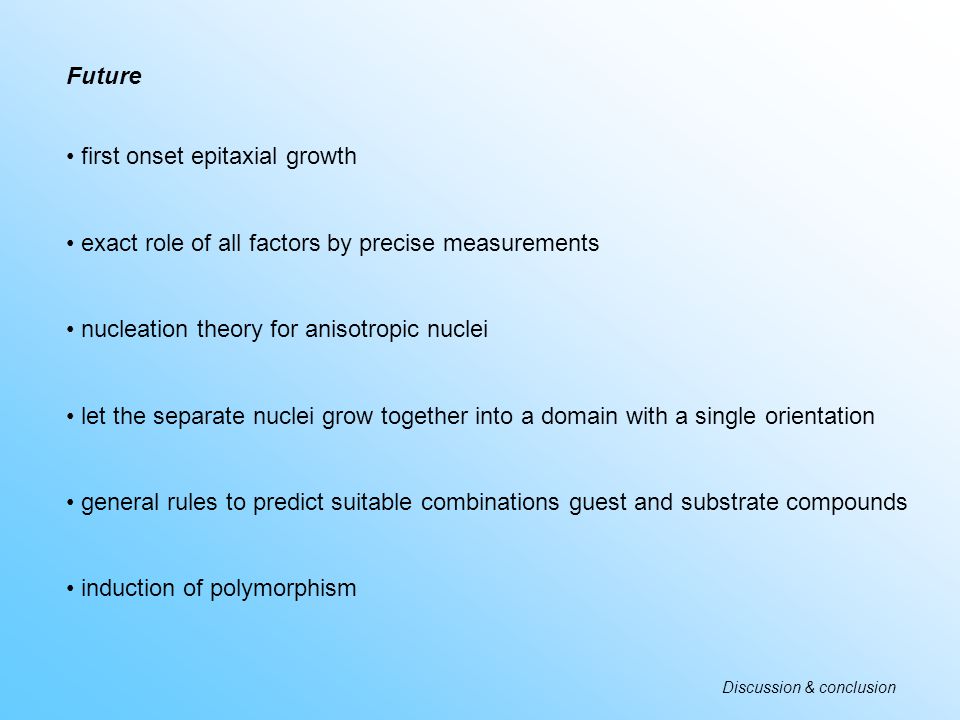 Future

• first onset epitaxial growth

• exact role of all factors by precise measurements

• nucleation theory for anisotropic nuclei

• let the separate nuclei grow together into a domain with a single orientation

• general rules to predict suitable combinations guest and substrate compounds

• induction of polymorphism

Discussion & conclusion